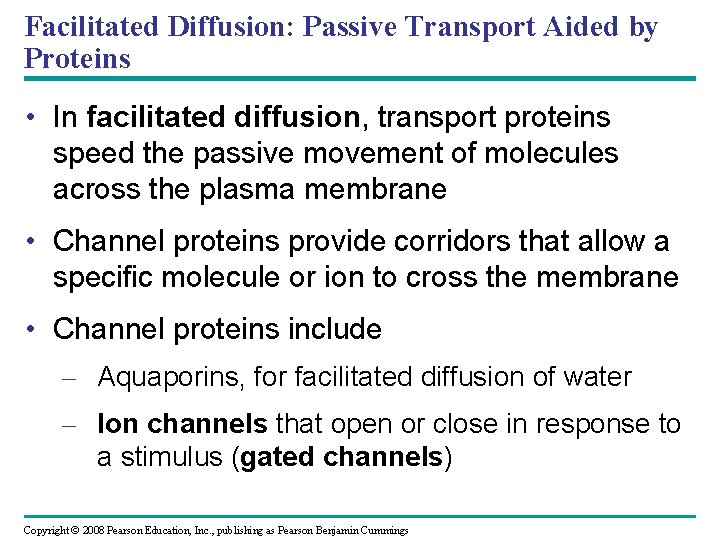 Facilitated Diffusion: Passive Transport Aided by Proteins

• In facilitated diffusion, transport proteins speed the passive movement of molecules across the plasma membrane

• Channel proteins provide corridors that allow a specific molecule or ion to cross the membrane

• Channel proteins include

– Aquaporins, for facilitated diffusion of water

– Ion channels that open or close in response to a stimulus (gated channels)

Copyright © 2008 Pearson Education, Inc., publishing as Pearson Benjamin Cummings